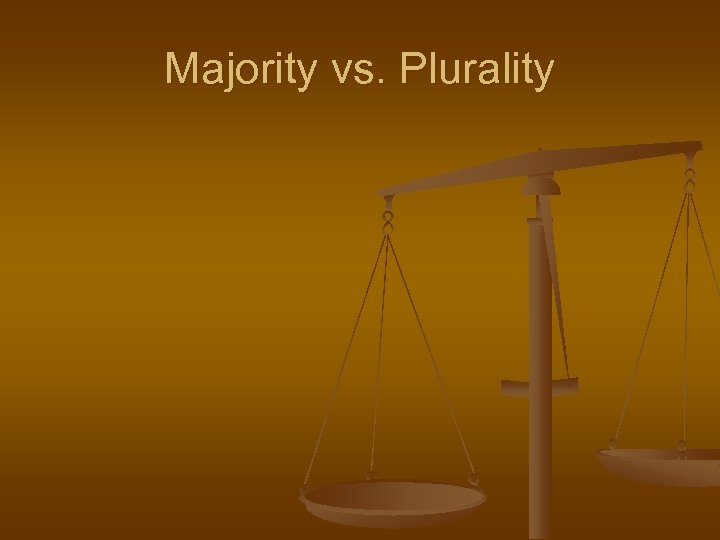 Majority vs. Plurality